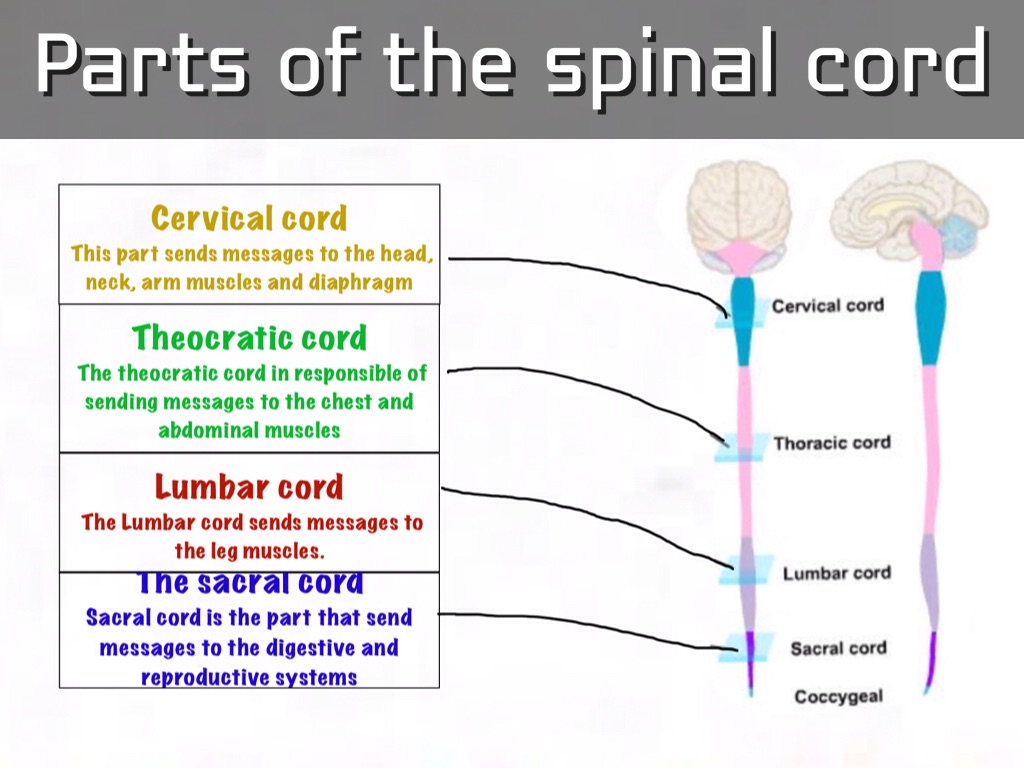 Parts of the spinal cord

Cervical cord
This part sends messages to the head, neck, arm muscles and diaphragm

Theocratic cord
The theocratic cord in responsible of sending messages to the chest and abdominal muscles

Lumbar cord
The Lumbar cord sends messages to the leg muscles.

The sacral cord
Sacral cord is the part that send messages to the digestive and reproductive systems

Cervical cord

Thoracic cord

Lumbar cord

Sacral cord

Coccygeal